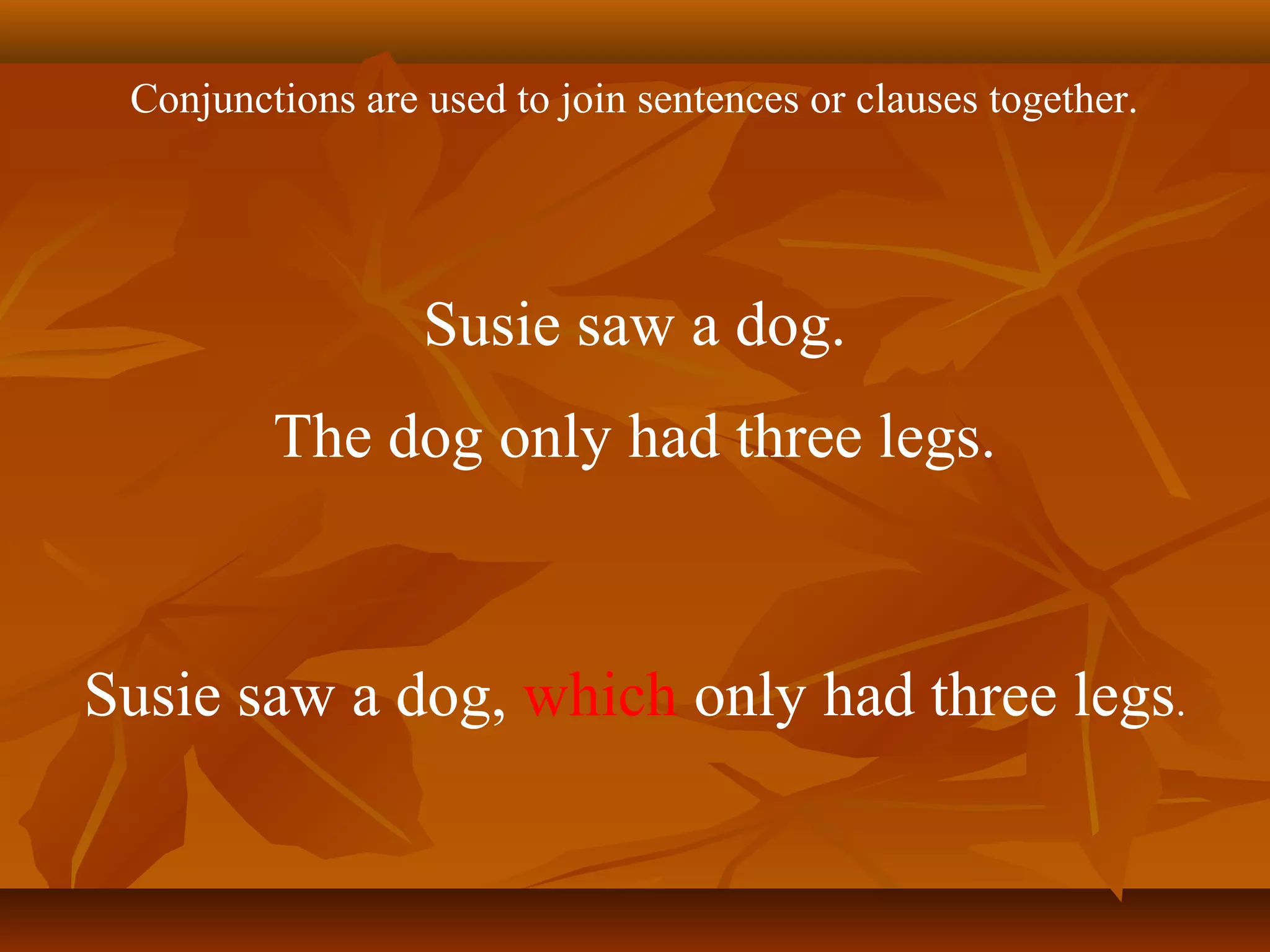 Conjunctions are used to join sentences or clauses together.

Susie saw a dog.

The dog only had three legs.

Susie saw a dog, which only had three legs.